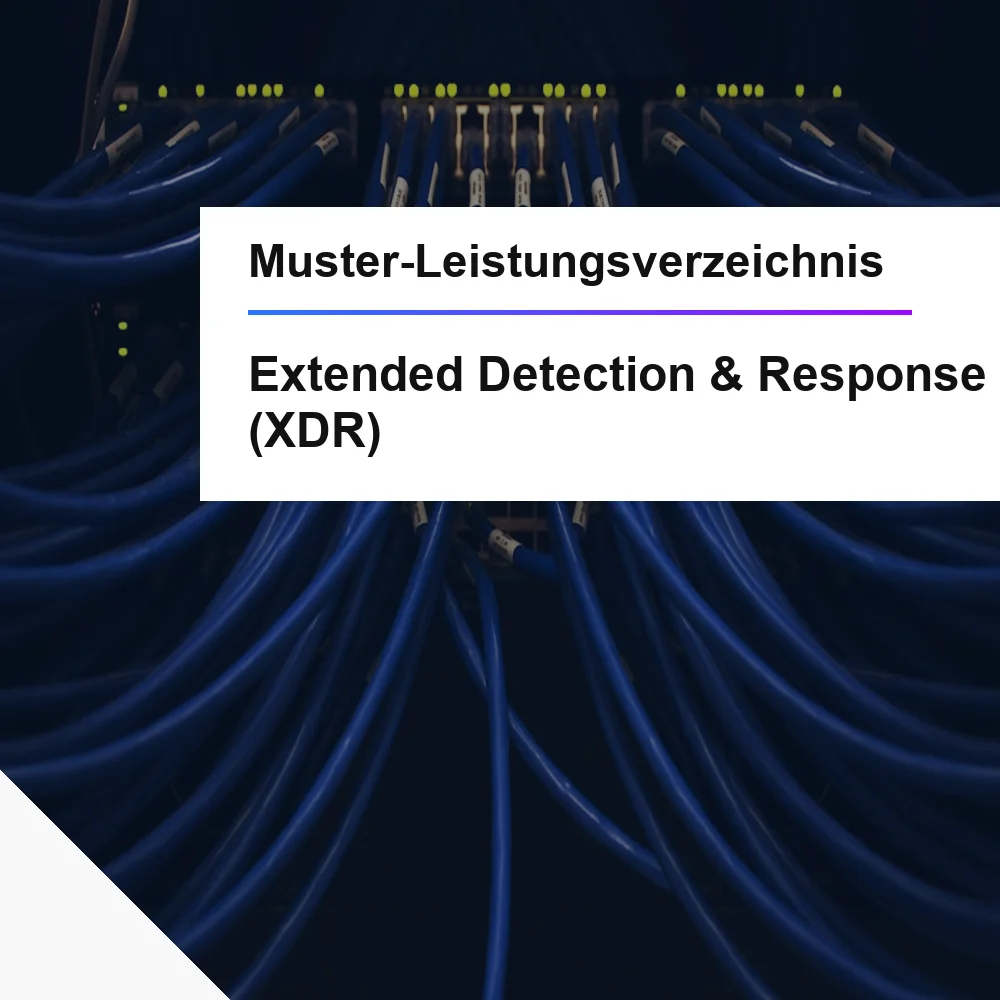 Muster-Leistungsverzeichnis

Extended Detection & Response (XDR)